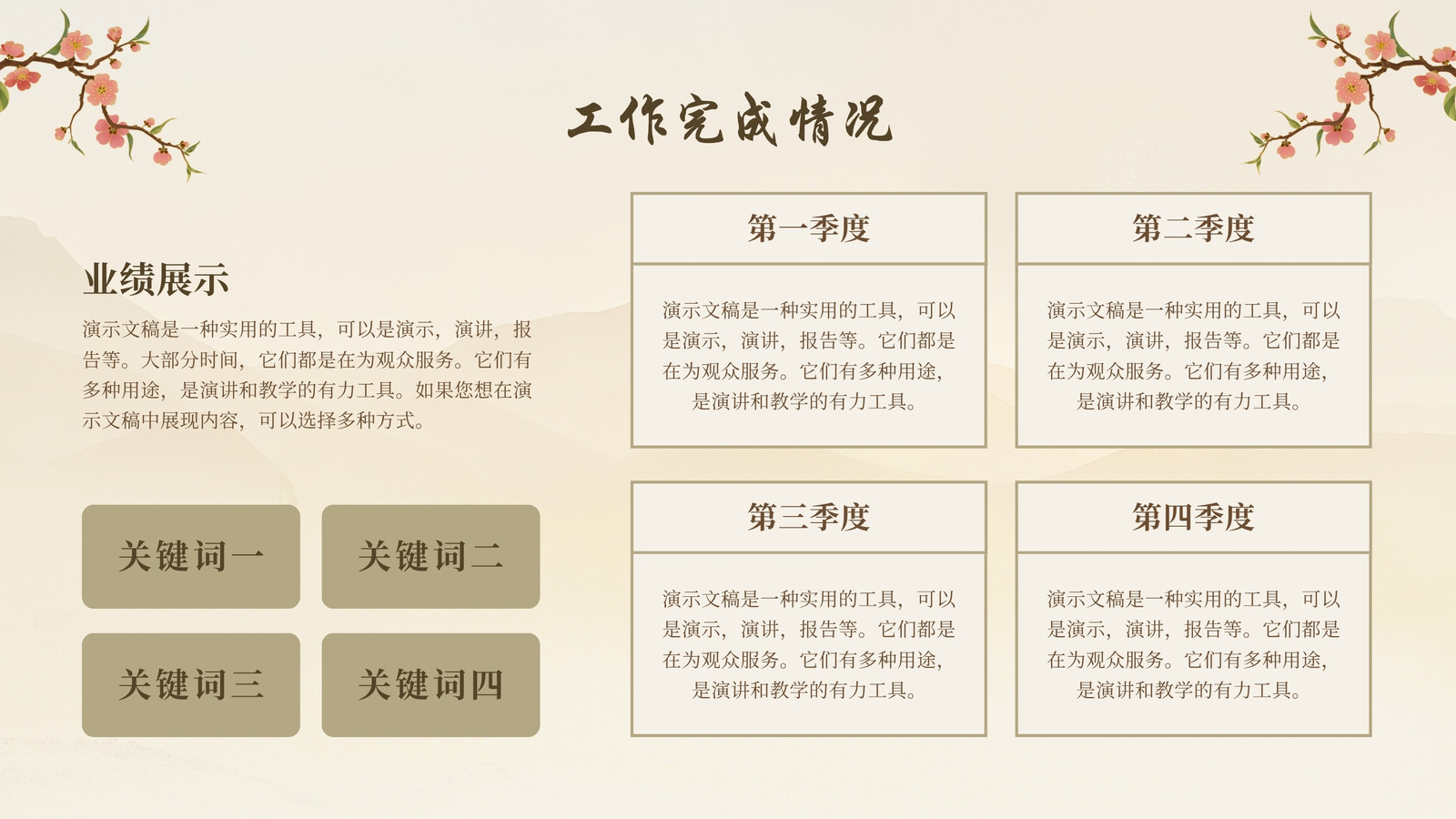 工作完成情况

业绩展示

演示文稿是一种实用的工具，可以是演示，演讲，报告等。大部分时间，它们都是在为观众服务。它们有多种用途，是演讲和教学的有力工具。如果您想在演示文稿中展现内容，可以选择多种方式。

关键词一

关键词二

关键词三

关键词四

第一季度

演示文稿是一种实用的工具，可以是演示，演讲，报告等。它们都是在为观众服务。它们有多种用途，是演讲和教学的有力工具。

第二季度

演示文稿是一种实用的工具，可以是演示，演讲，报告等。它们都是在为观众服务。它们有多种用途，是演讲和教学的有力工具。

第三季度

演示文稿是一种实用的工具，可以是演示，演讲，报告等。它们都是在为观众服务。它们有多种用途，是演讲和教学的有力工具。

第四季度

演示文稿是一种实用的工具，可以是演示，演讲，报告等。它们都是在为观众服务。它们有多种用途，是演讲和教学的有力工具。